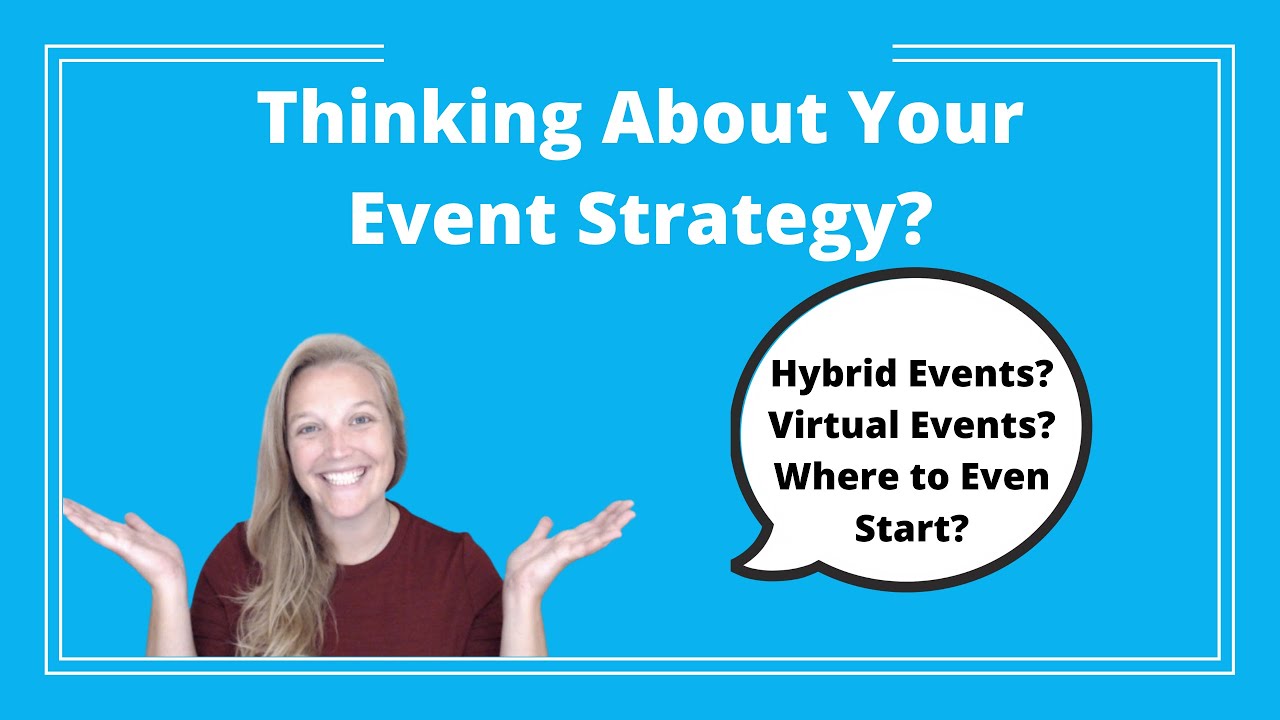 Thinking About Your Event Strategy?

Hybrid Events?
Virtual Events?
Where to Even Start?